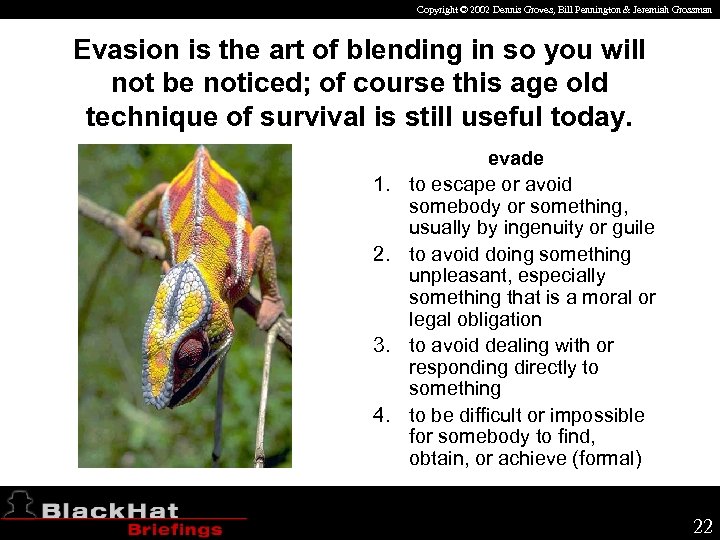 Copyright © 2002 Dennis Groves, Bill Pennington & Jeremiah Grossman

Evasion is the art of blending in so you will not be noticed; of course this age old technique of survival is still useful today.

evade

1. to escape or avoid somebody or something, usually by ingenuity or guile
2. to avoid doing something unpleasant, especially something that is a moral or legal obligation
3. to avoid dealing with or responding directly to something
4. to be difficult or impossible for somebody to find, obtain, or achieve (formal)

BlackHat Briefings

22